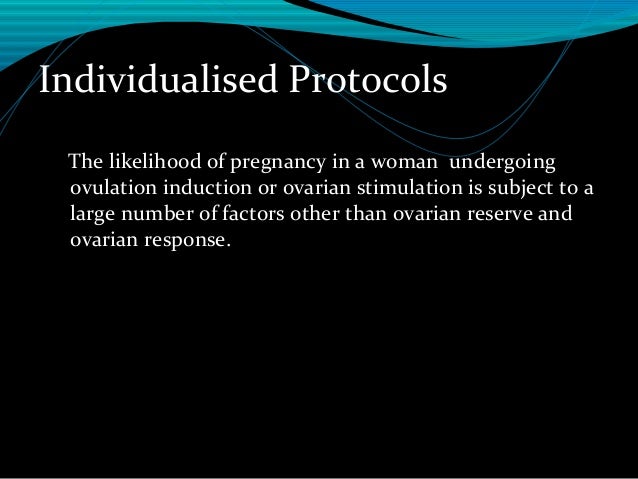 Individualised Protocols

The likelihood of pregnancy in a woman undergoing ovulation induction or ovarian stimulation is subject to a large number of factors other than ovarian reserve and ovarian response.